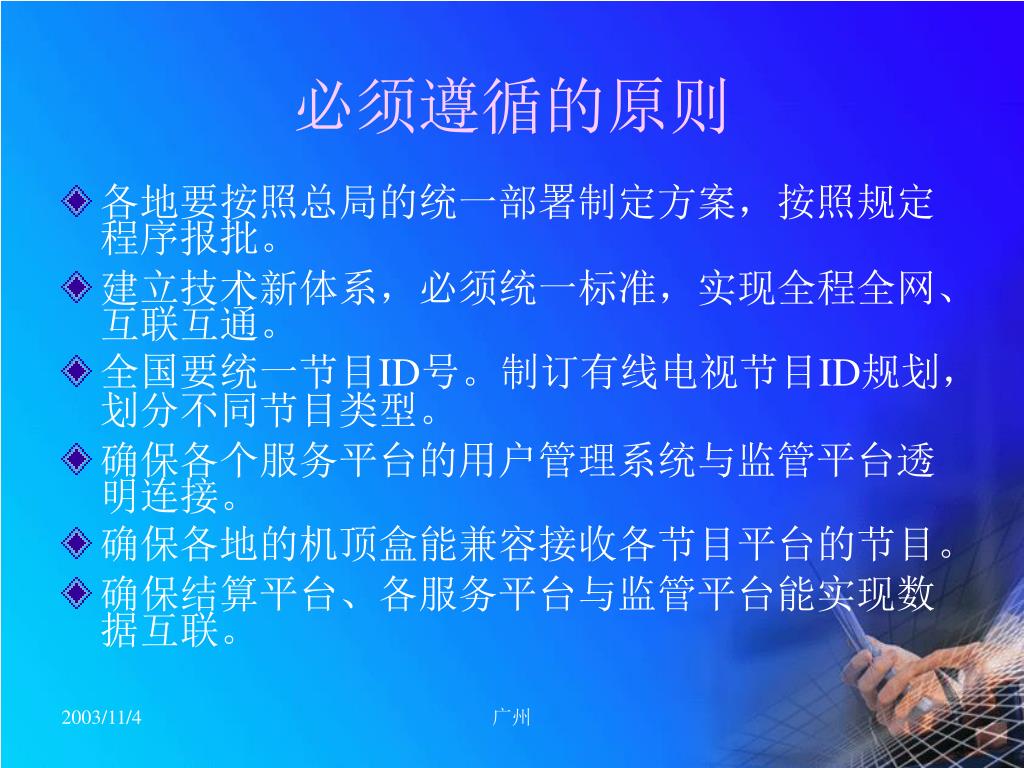 必须遵循的原则

各地要按照总局的统一部署制定方案，按照规定程序报批。

建立技术新体系，必须统一标准，实现全程全网、互联互通。

全国要统一节目ID号。制订有线电视节目ID规划，划分不同节目类型。

确保各个服务平台的用户管理系统与监管平台透明连接。

确保各地的机顶盒能兼容接收各节目平台的节目。

确保结算平台、各服务平台与监管平台能实现数据互联。

2003/11/4

广州